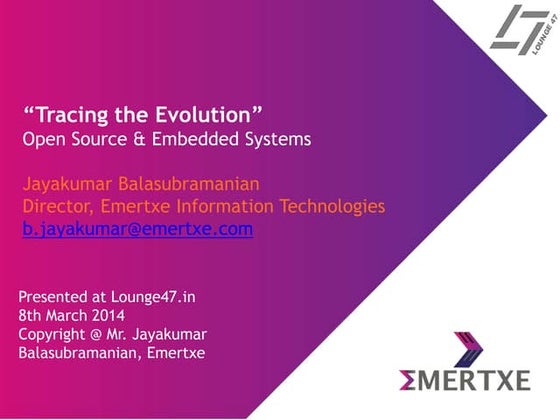 LOUNGE 47

“Tracing the Evolution”
Open Source & Embedded Systems

Jayakumar Balasubramanian
Director, Emertxe Information Technologies
b.jayakumar@emertxe.com

Presented at Lounge47.in
8th March 2014
Copyright @ Mr. Jayakumar Balasubramanian, Emertxe

ΣMERTXE